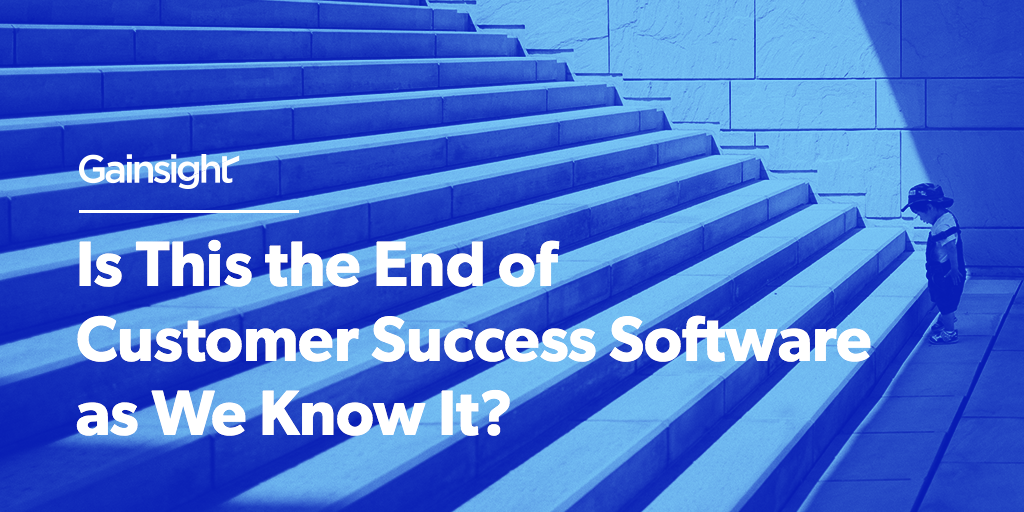 Gainsight

Is This the End of Customer Success Software as We Know It?